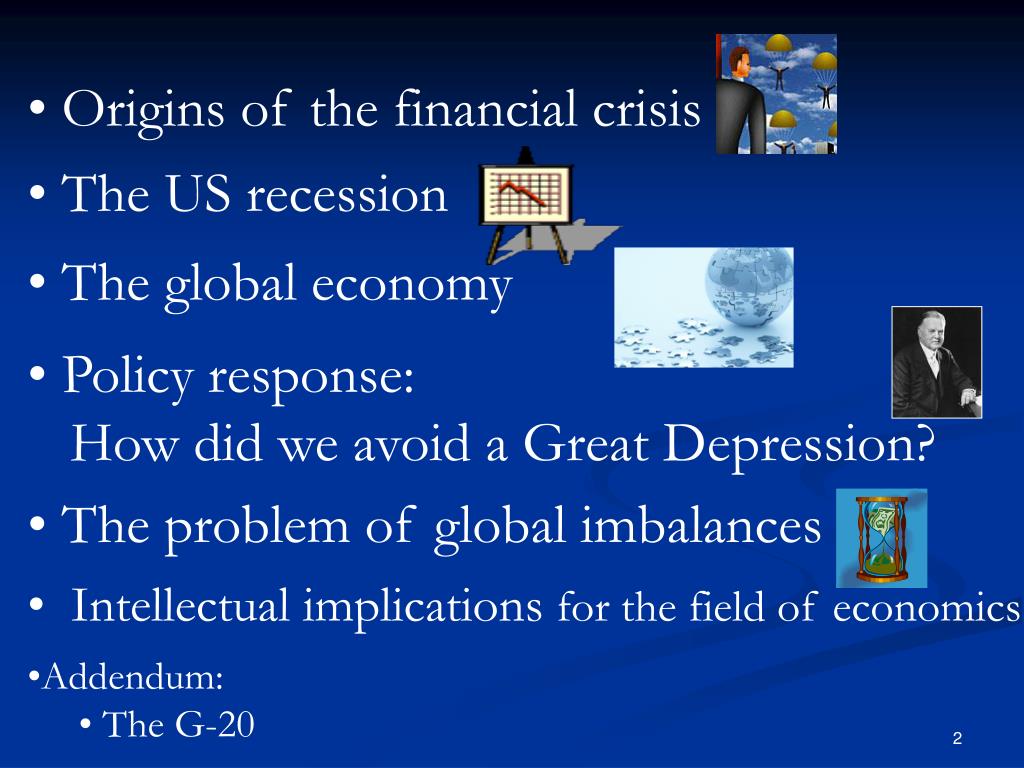 • Origins of the financial crisis

• The US recession

• The global economy

• Policy response:
How did we avoid a Great Depression?

• The problem of global imbalances

• Intellectual implications for the field of economics

•Addendum:
• The G-20

2